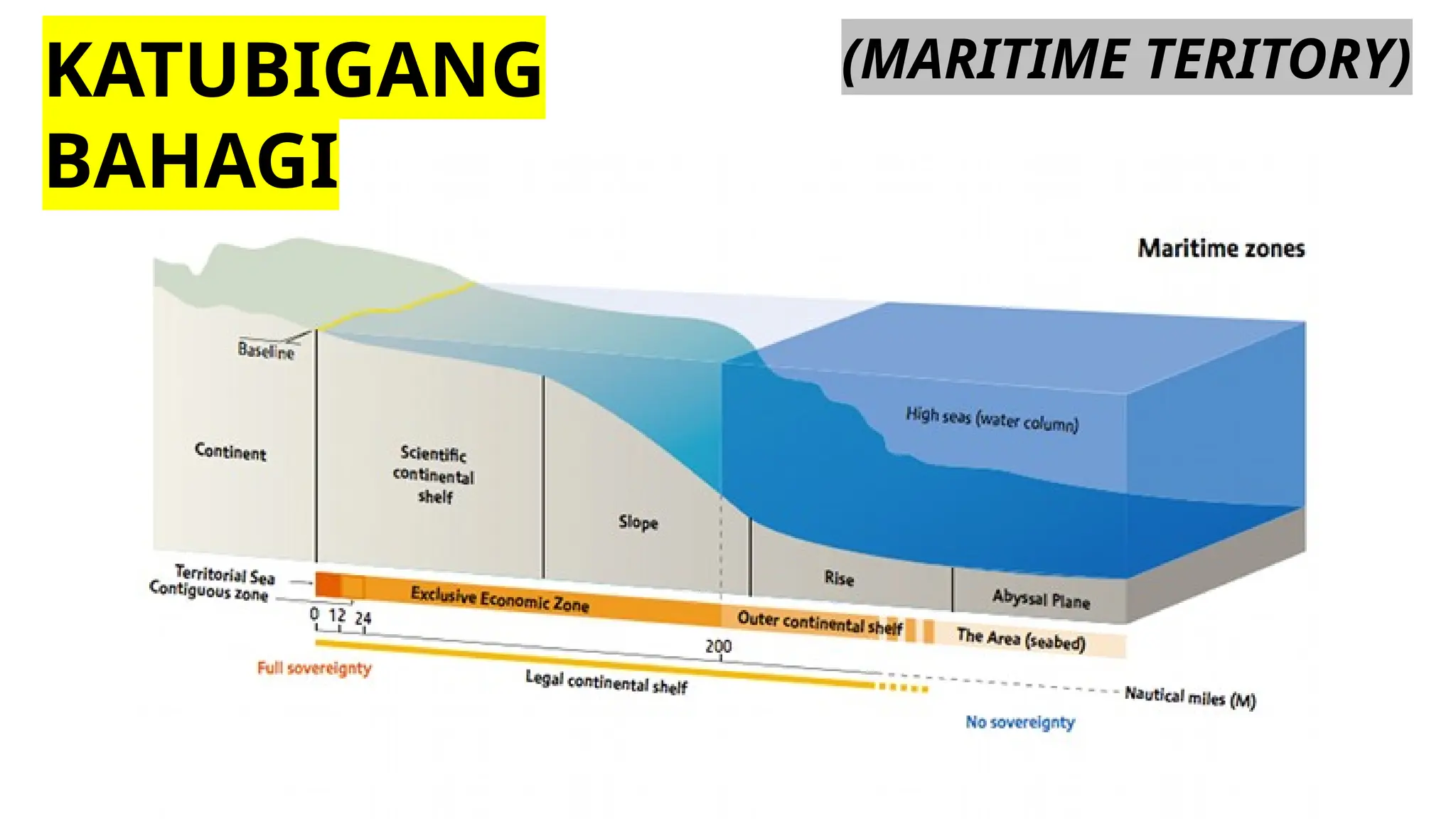 KATUBIGANG BAHAGI

(MARITIME TERITORY)

Maritime zones

Baseline

Continent

Scientific continental shelf

Slope

High seas (water column)

Rise

Abyssal Plane

Territorial Sea
Contiguous zone

Exclusive Economic Zone

Outer continental shelf

The Area (seabed)

0 12 24

200

Full sovereignty

Legal continental shelf

Nautical miles (M)

No sovereignty